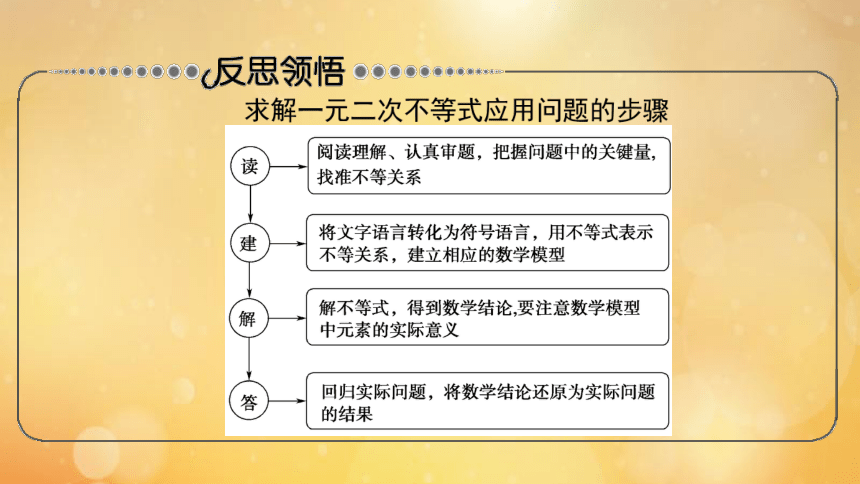 反思领悟

求解一元二次不等式应用问题的步骤

读

阅读理解、认真审题，把握问题中的关键量，找准不等关系

建

将文字语言转化为符号语言，用不等式表示不等关系，建立相应的数学模型

解

解不等式，得到数学结论,要注意数学模型中元素的实际意义

答

回归实际问题，将数学结论还原为实际问题的结果